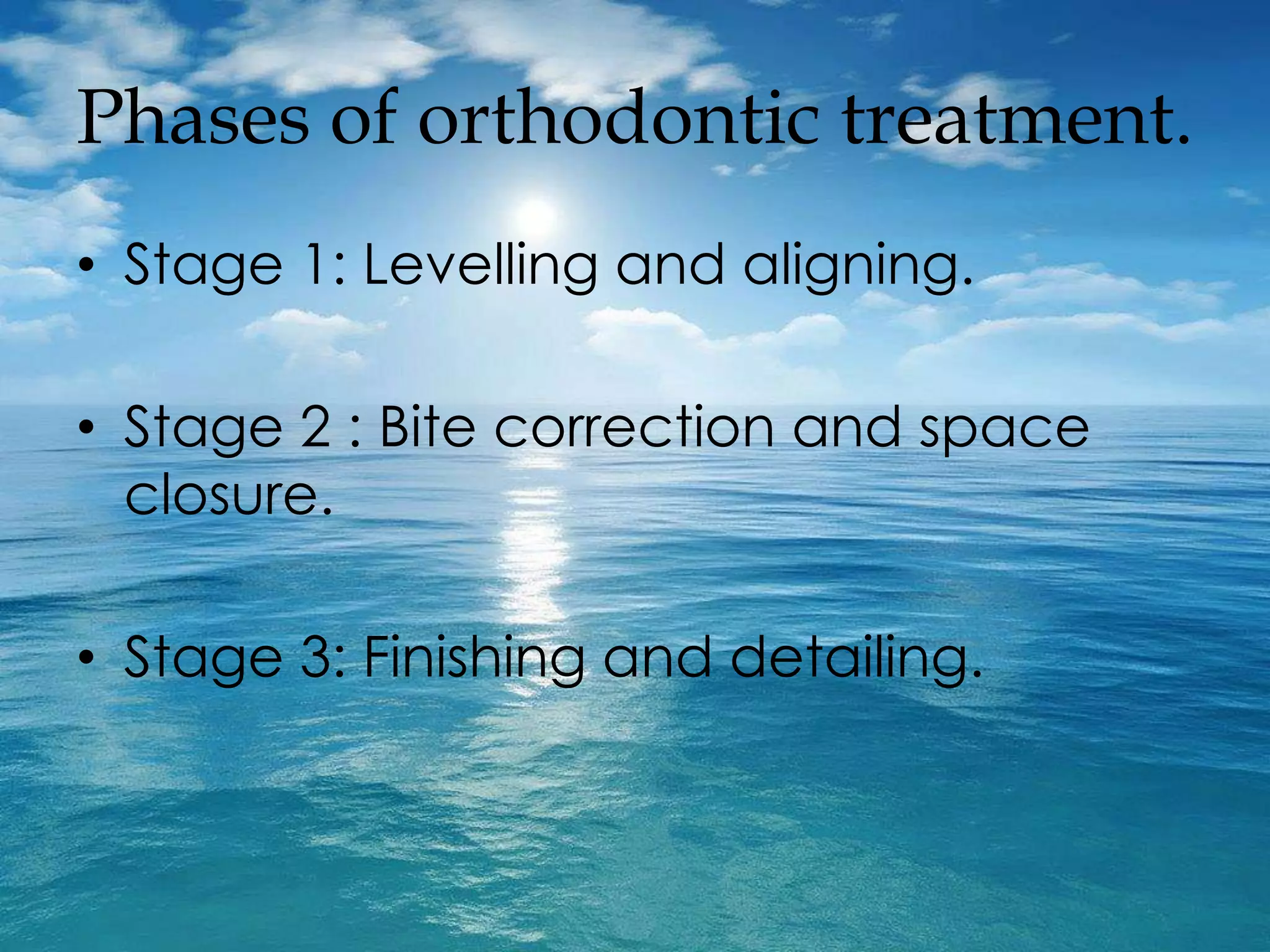 Phases of orthodontic treatment.

• Stage 1: Levelling and aligning.

• Stage 2 : Bite correction and space closure.

• Stage 3: Finishing and detailing.